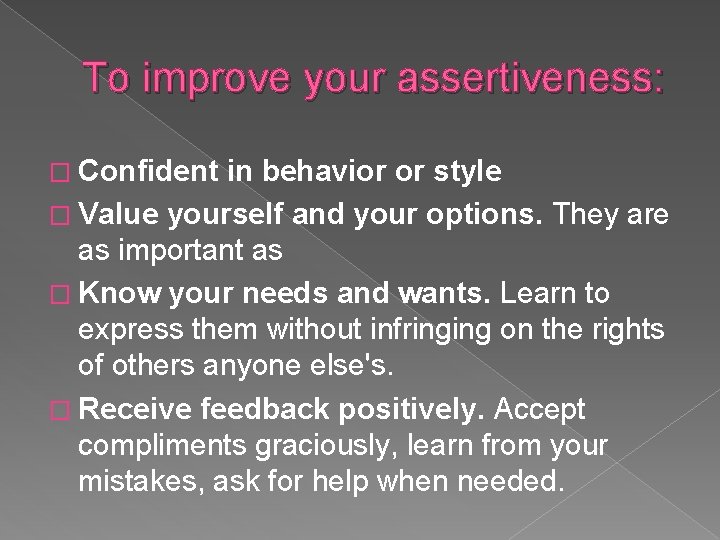 To improve your assertiveness:

□ Confident in behavior or style
□ Value yourself and your options. They are as important as
□ Know your needs and wants. Learn to express them without infringing on the rights of others anyone else's.
□ Receive feedback positively. Accept compliments graciously, learn from your mistakes, ask for help when needed.